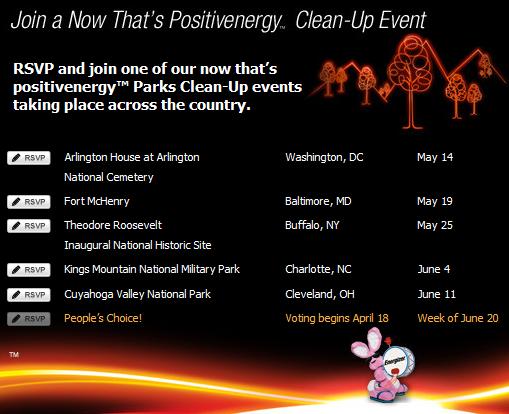 Join a Now That's Positivenergy™ Clean-Up Event

RSVP and join one of our now that's positivenergy™ Parks Clean-Up events taking place across the country.

| | | | |
|---|---|---|---|
| RSVP | Arlington House at Arlington National Cemetery | Washington, DC | May 14 |
| RSVP | Fort McHenry | Baltimore, MD | May 19 |
| RSVP | Theodore Roosevelt Inaugural National Historic Site | Buffalo, NY | May 25 |
| RSVP | Kings Mountain National Military Park | Charlotte, NC | June 4 |
| RSVP | Cuyahoga Valley National Park | Cleveland, OH | June 11 |
| RSVP | People's Choice! | Voting begins April 18 | Week of June 20 |

™

Energizer